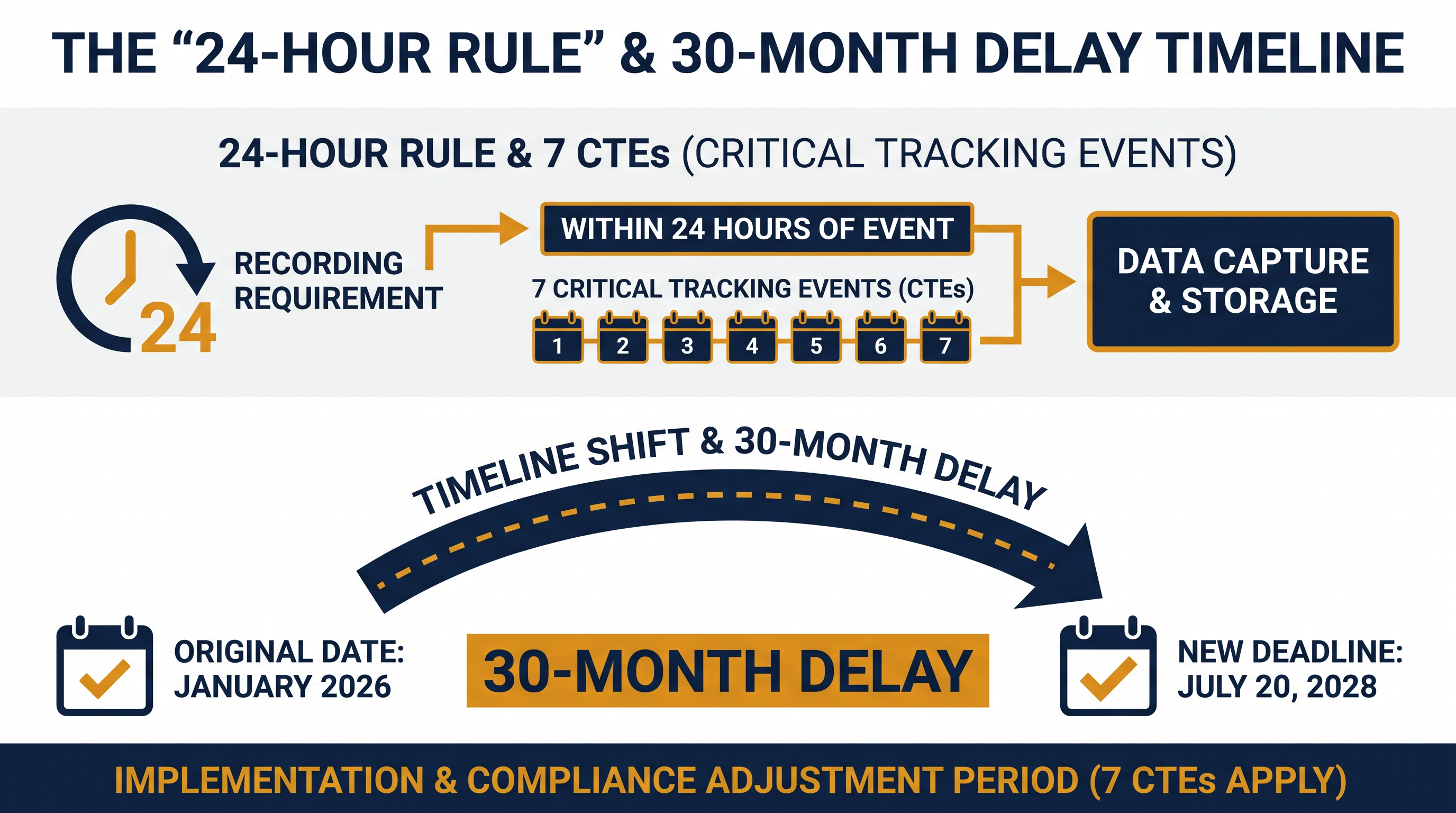 THE “24-HOUR RULE” & 30-MONTH DELAY TIMELINE

24-HOUR RULE & 7 CTEs (CRITICAL TRACKING EVENTS)

24

RECORDING REQUIREMENT

WITHIN 24 HOURS OF EVENT

7 CRITICAL TRACKING EVENTS (CTEs)

1 2 3 4 5 6 7

DATA CAPTURE & STORAGE

TIMELINE SHIFT & 30-MONTH DELAY

ORIGINAL DATE: JANUARY 2026

30-MONTH DELAY

NEW DEADLINE: JULY 20, 2028

IMPLEMENTATION & COMPLIANCE ADJUSTMENT PERIOD (7 CTEs APPLY)